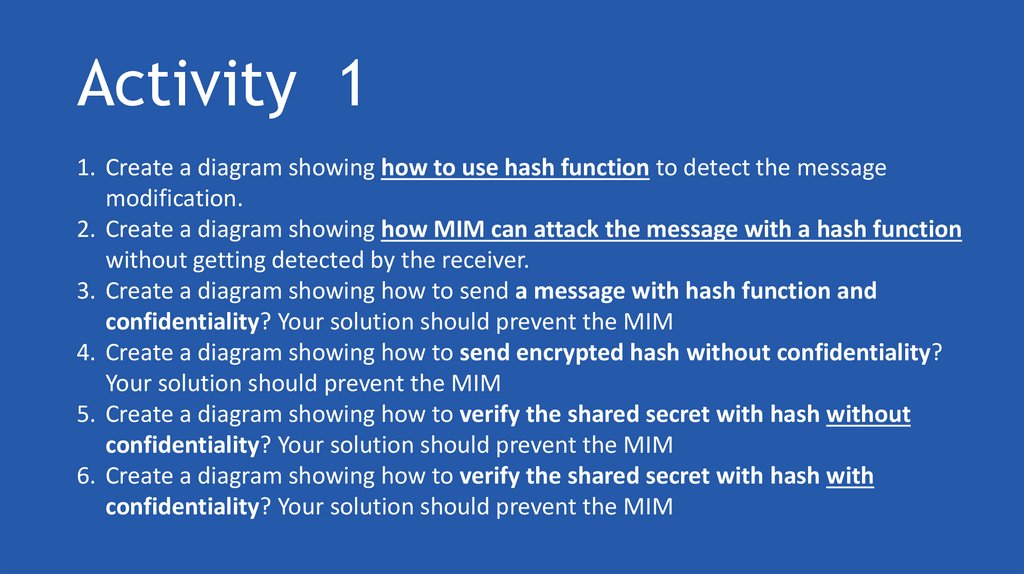 Activity 1

1. Create a diagram showing how to use hash function to detect the message modification.
2. Create a diagram showing how MIM can attack the message with a hash function without getting detected by the receiver.
3. Create a diagram showing how to send a message with hash function and confidentiality? Your solution should prevent the MIM
4. Create a diagram showing how to send encrypted hash without confidentiality? Your solution should prevent the MIM
5. Create a diagram showing how to verify the shared secret with hash without confidentiality? Your solution should prevent the MIM
6. Create a diagram showing how to verify the shared secret with hash with confidentiality? Your solution should prevent the MIM